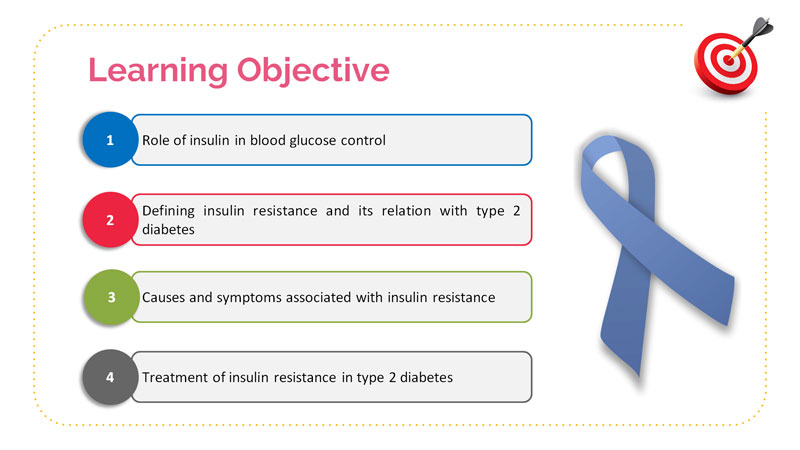 Learning Objective

1 Role of insulin in blood glucose control

2 Defining insulin resistance and its relation with type 2 diabetes

3 Causes and symptoms associated with insulin resistance

4 Treatment of insulin resistance in type 2 diabetes